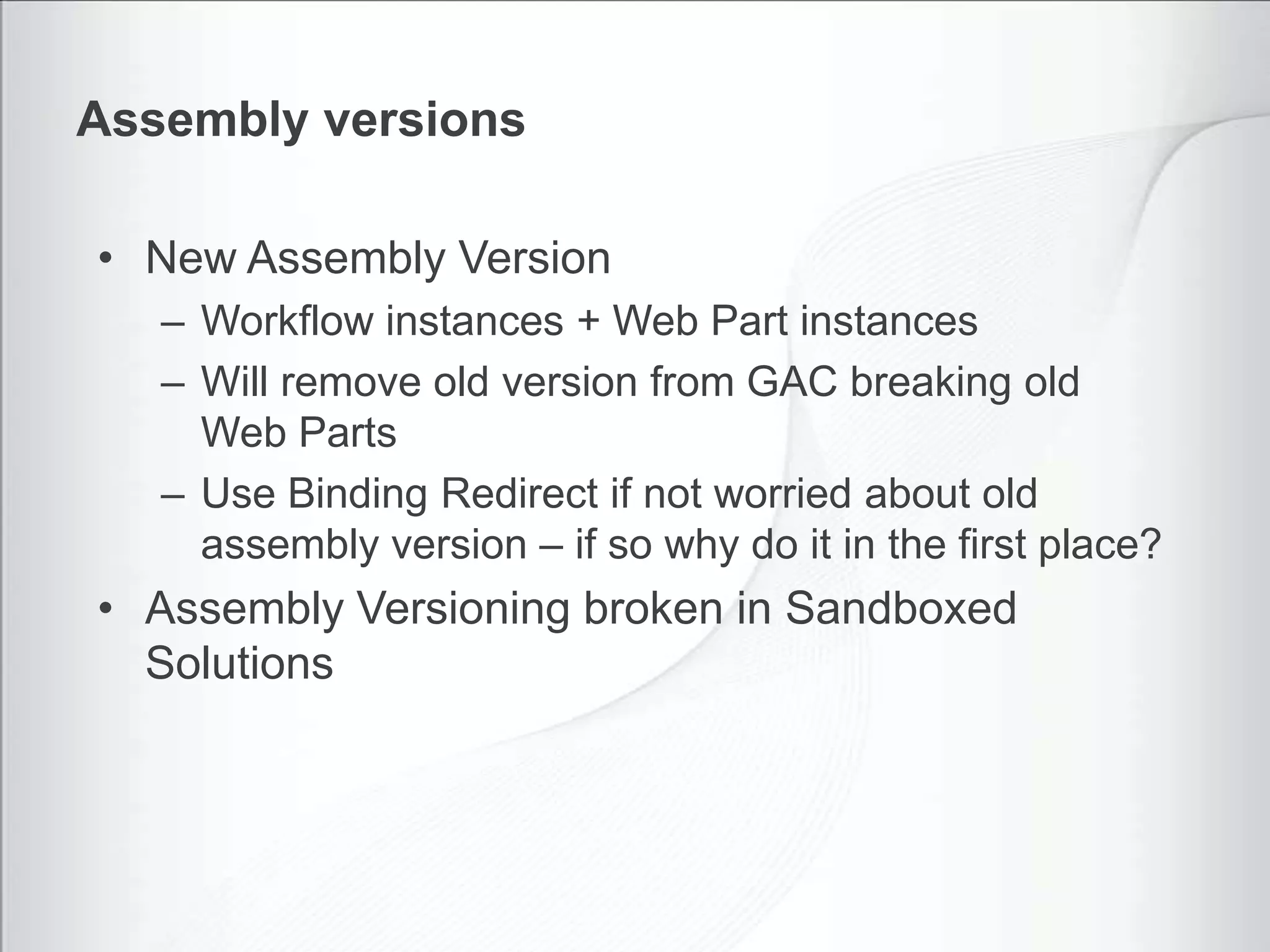 Assembly versions

• New Assembly Version
– Workflow instances + Web Part instances
– Will remove old version from GAC breaking old Web Parts
– Use Binding Redirect if not worried about old assembly version – if so why do it in the first place?
• Assembly Versioning broken in Sandboxed Solutions